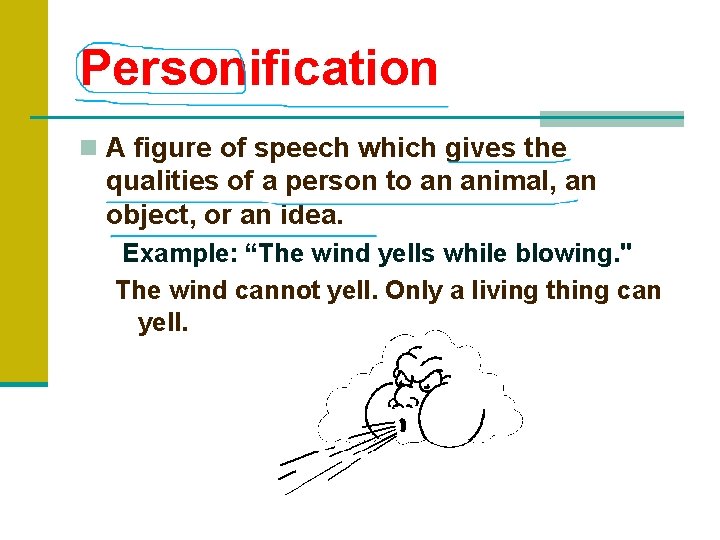 Personification

A figure of speech which gives the qualities of a person to an animal, an object, or an idea.

Example: “The wind yells while blowing."

The wind cannot yell. Only a living thing can yell.